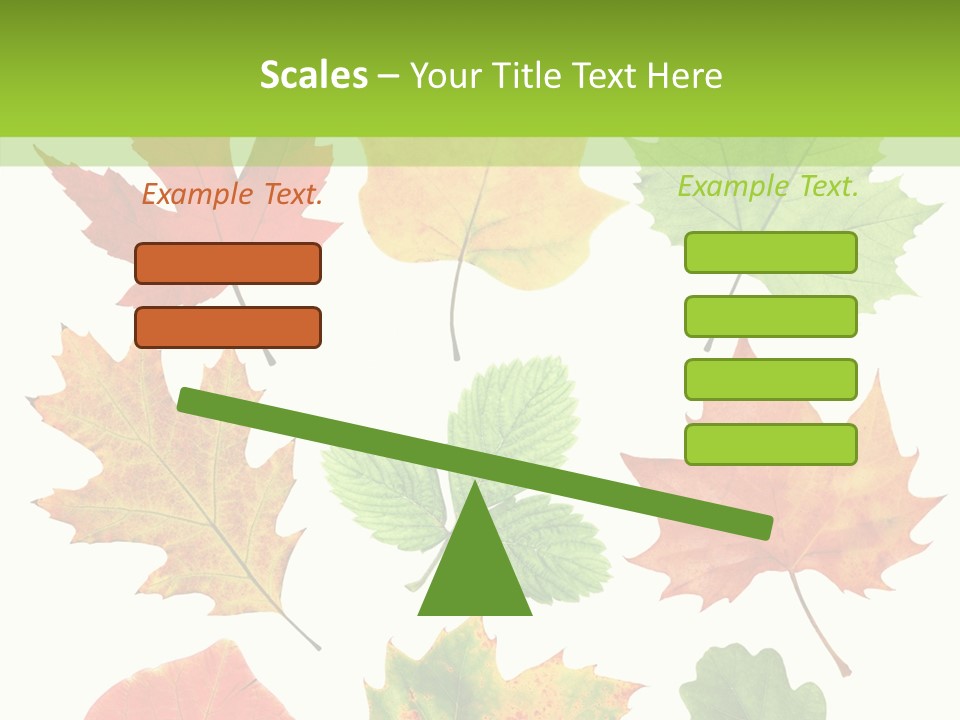 Scales – Your Title Text Here

Example Text.

Example Text.